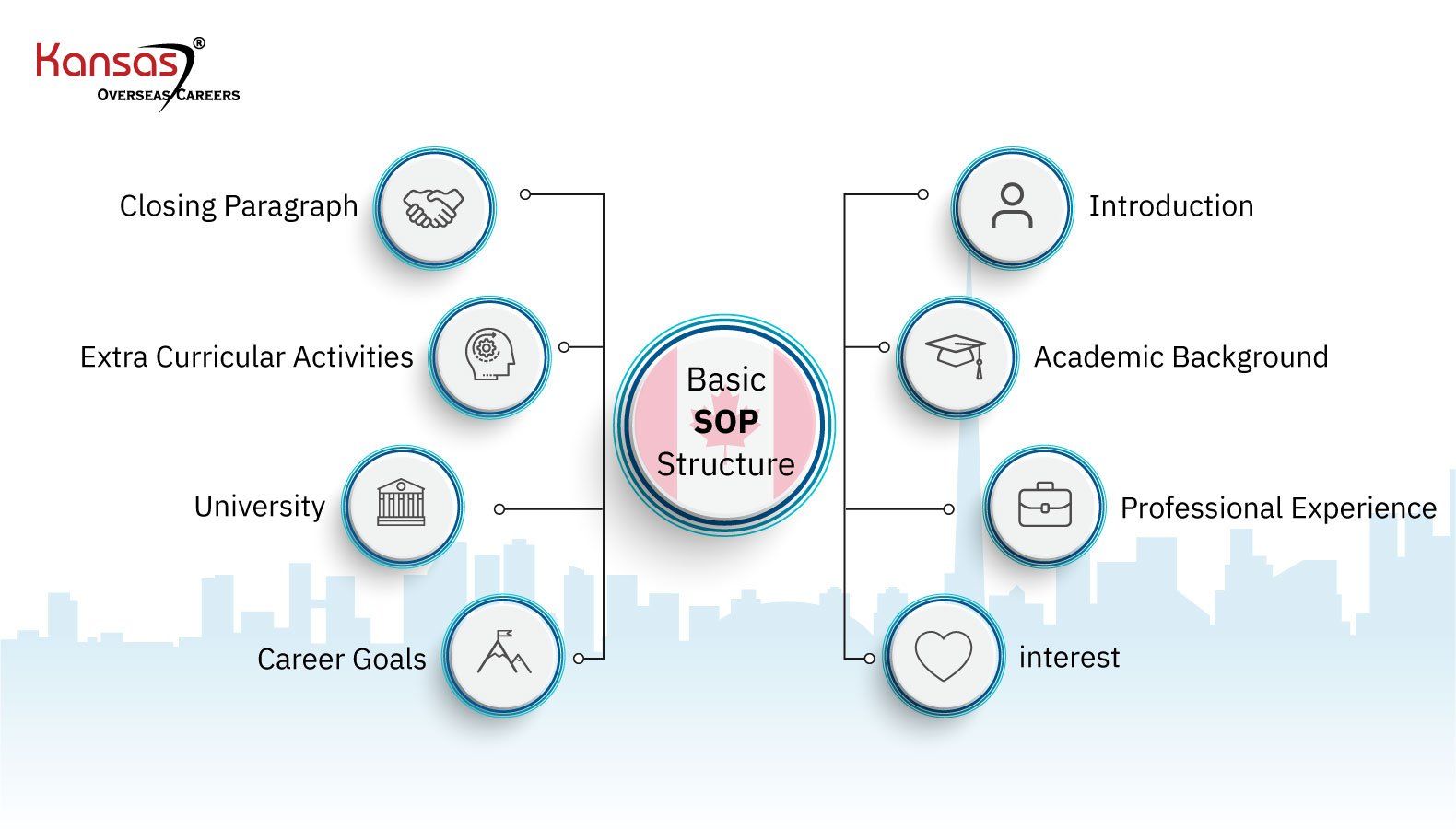 Kansas®
OVERSEAS CAREERS

Closing Paragraph

Extra Curricular Activities

University

Career Goals

Basic
SOP
Structure

Introduction

Academic Background

Professional Experience

interest